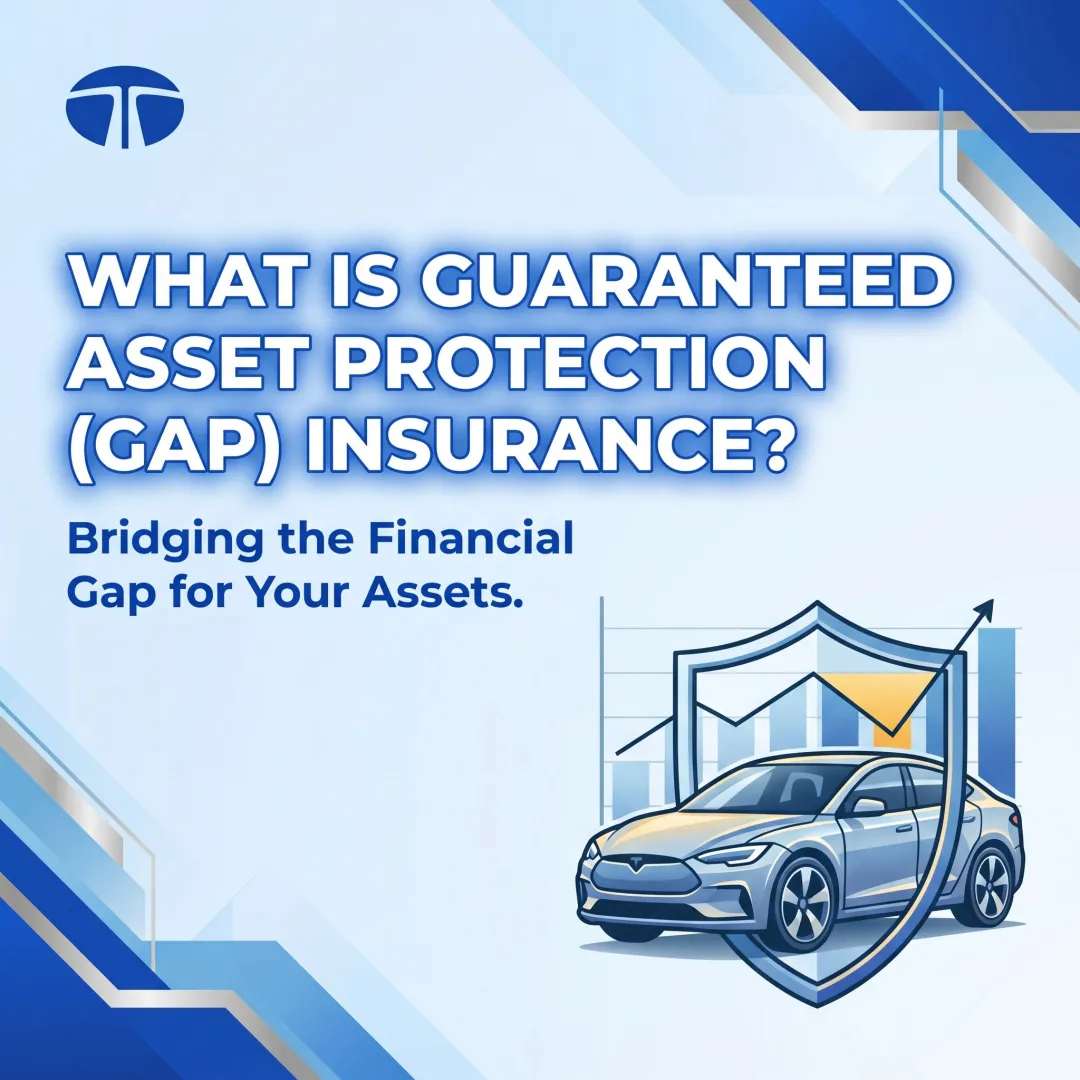 WHAT IS GUARANTEED ASSET PROTECTION (GAP) INSURANCE?

Bridging the Financial Gap for Your Assets.